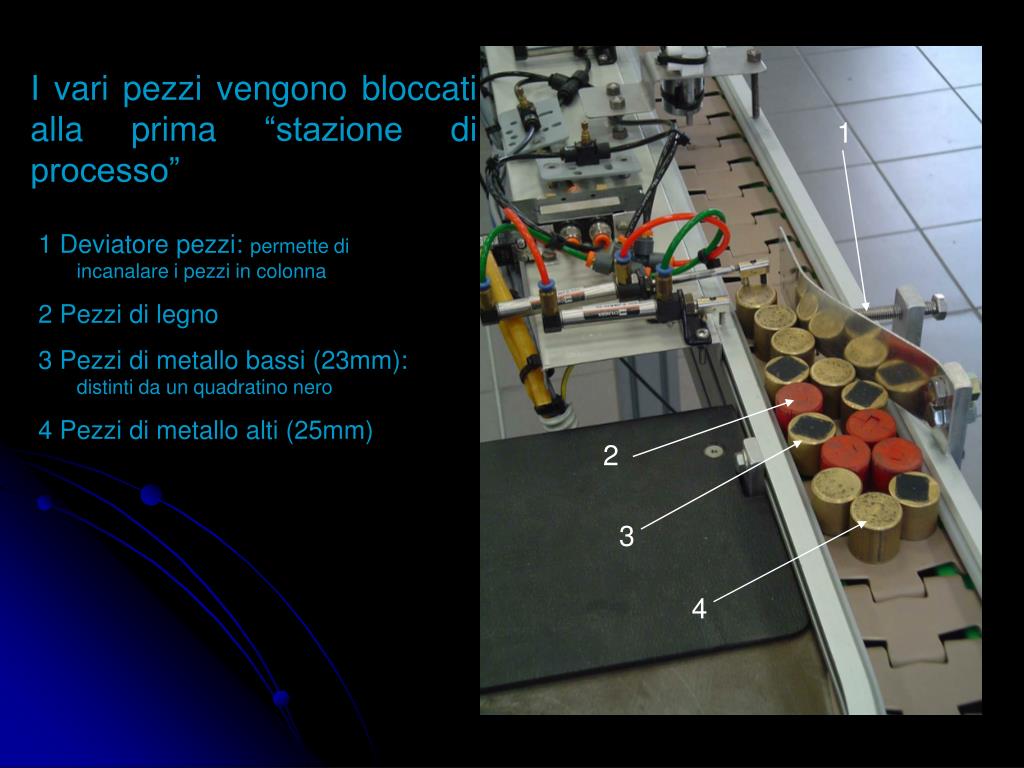 I vari pezzi vengono bloccati alla prima “stazione di processo”

1 Deviatore pezzi: permette di incanalare i pezzi in colonna

2 Pezzi di legno

3 Pezzi di metallo bassi (23mm): distinti da un quadratino nero

4 Pezzi di metallo alti (25mm)

1

2

3

4